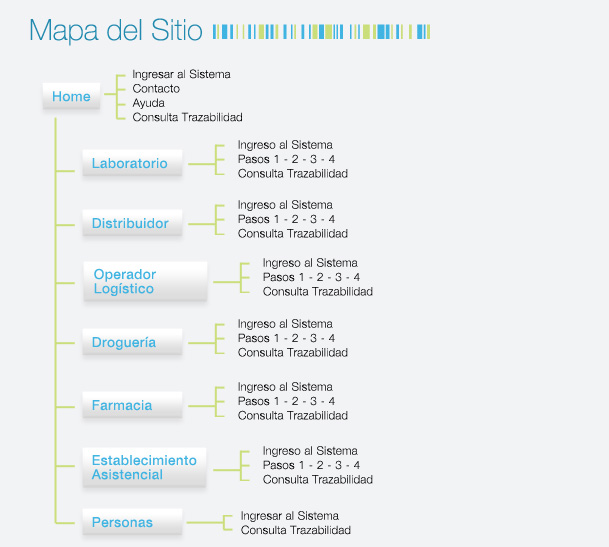 Mapa del Sitio

Home
Ingresar al Sistema
Contacto
Ayuda
Consulta Trazabilidad

Laboratorio
Ingreso al Sistema
Pasos 1 - 2 - 3 - 4
Consulta Trazabilidad

Distribuidor
Ingreso al Sistema
Pasos 1 - 2 - 3 - 4
Consulta Trazabilidad

Operador Logístico
Ingreso al Sistema
Pasos 1 - 2 - 3 - 4
Consulta Trazabilidad

Droguería
Ingreso al Sistema
Pasos 1 - 2 - 3 - 4
Consulta Trazabilidad

Farmacia
Ingreso al Sistema
Pasos 1 - 2 - 3 - 4
Consulta Trazabilidad

Establecimiento Asistencial
Ingreso al Sistema
Pasos 1 - 2 - 3 - 4
Consulta Trazabilidad

Personas
Ingresar al Sistema
Consulta Trazabilidad